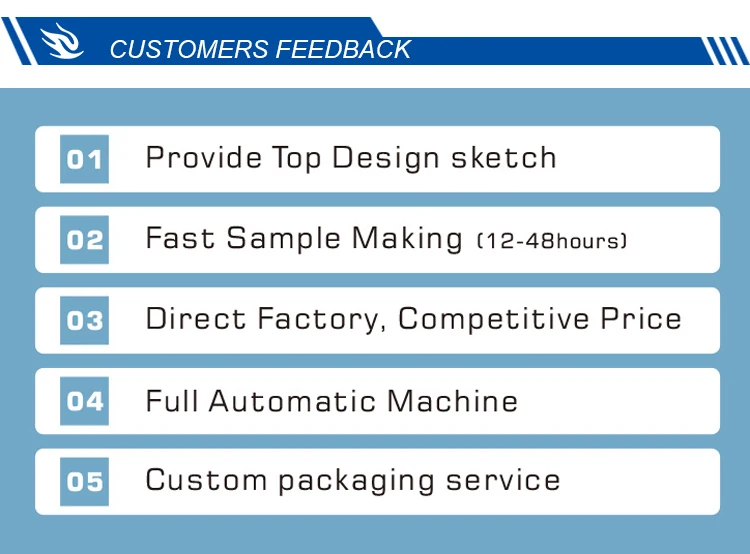 CUSTOMERS FEEDBACK

01 Provide Top Design sketch

02 Fast Sample Making (12-48hours)

03 Direct Factory, Competitive Price

04 Full Automatic Machine

05 Custom packaging service